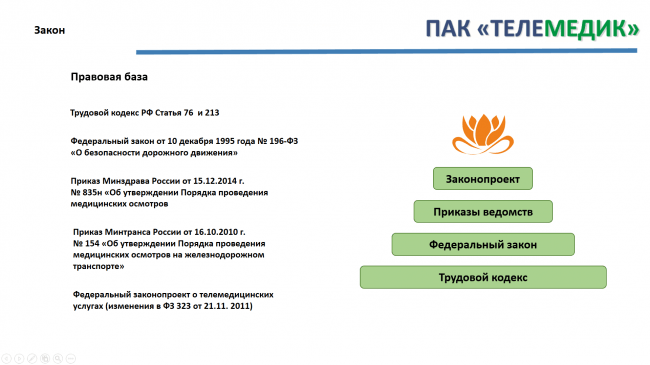 Закон

ПАК «ТЕЛЕМЕДИК»

Правовая база

Трудовой кодекс РФ Статья 76 и 213

Федеральный закон от 10 декабря 1995 года № 196-ФЗ «О безопасности дорожного движения»

Приказ Минздрава России от 15.12.2014 г. № 835н «Об утверждении Порядка проведения медицинских осмотров

Приказ Минтранса России от 16.10.2010 г. № 154 «Об утверждении Порядка проведения медицинских осмотров на железнодорожном транспорте»

Федеральный законопроект о телемедицинских услугах (изменения в ФЗ 323 от 21.11. 2011)

Законопроект

Приказы ведомств

Федеральный закон

Трудовой кодекс